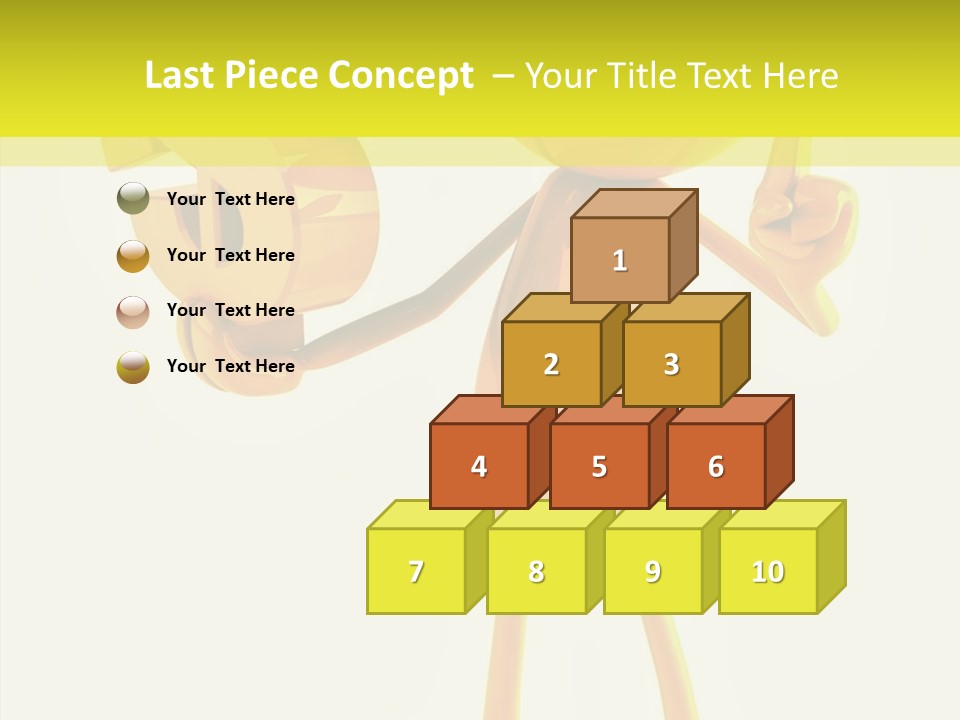 Last Piece Concept – Your Title Text Here

Your Text Here

Your Text Here

Your Text Here

Your Text Here

1

2

3

4

5

6

7

8

9

10